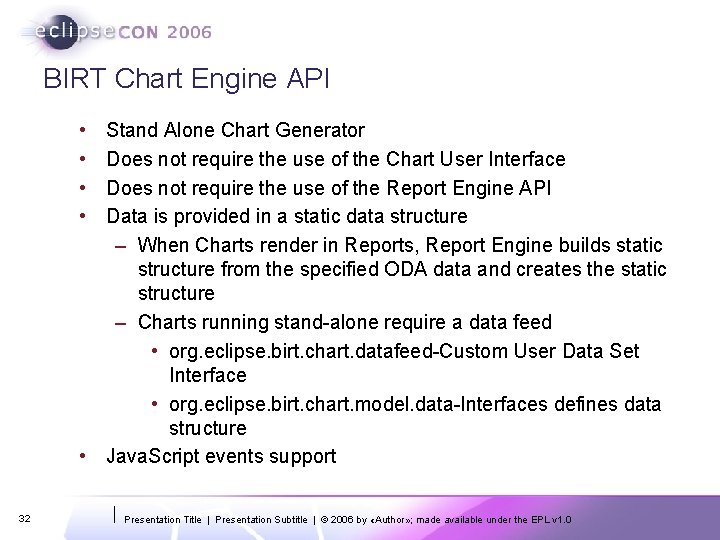 eclipseCON 2006

BIRT Chart Engine API

• Stand Alone Chart Generator
• Does not require the use of the Chart User Interface
• Does not require the use of the Report Engine API
• Data is provided in a static data structure
– When Charts render in Reports, Report Engine builds static structure from the specified ODA data and creates the static structure
– Charts running stand-alone require a data feed
• org.eclipse.birt.chart.datafeed-Custom User Data Set Interface
• org.eclipse.birt.chart.model.data-Interfaces defines data structure
• JavaScript events support

32

Presentation Title | Presentation Subtitle | © 2006 by «Author»; made available under the EPL v1.0